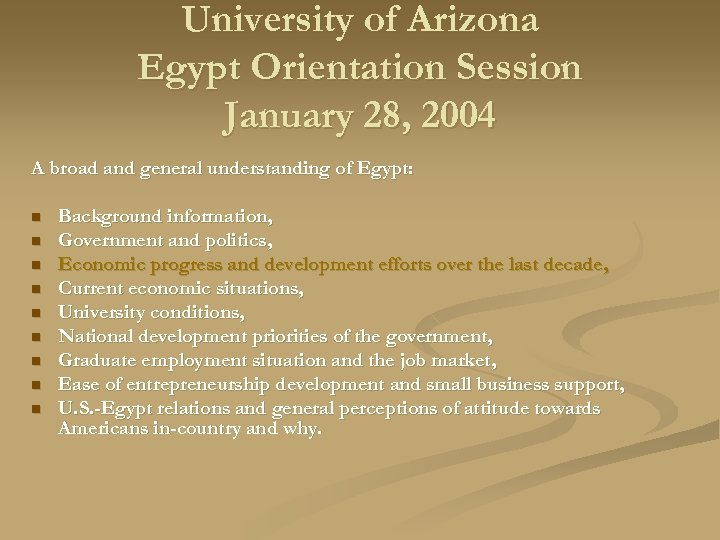 University of Arizona
Egypt Orientation Session
January 28, 2004

A broad and general understanding of Egypt:

- Background information,
- Government and politics,
- Economic progress and development efforts over the last decade,
- Current economic situations,
- University conditions,
- National development priorities of the government,
- Graduate employment situation and the job market,
- Ease of entrepreneurship development and small business support,
- U.S.-Egypt relations and general perceptions of attitude towards Americans in-country and why.